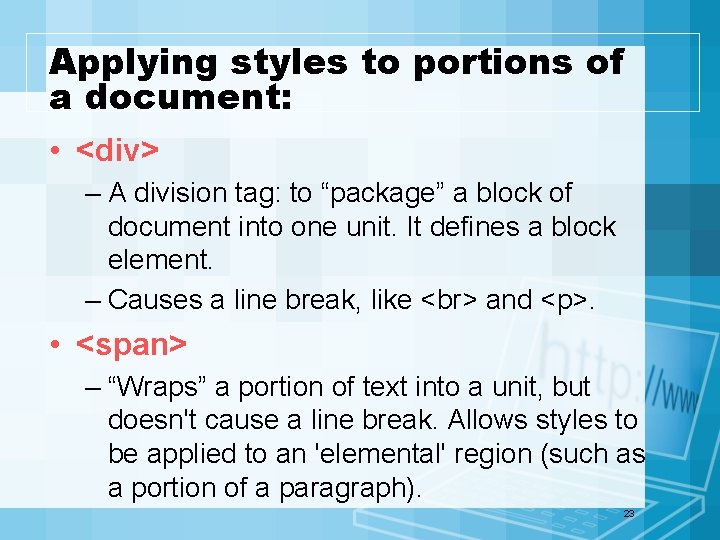 Applying styles to portions of a document:

• <div>

– A division tag: to “package” a block of document into one unit. It defines a block element.

– Causes a line break, like <br> and <p>.

• <span>

– “Wraps” a portion of text into a unit, but doesn't cause a line break. Allows styles to be applied to an 'elemental' region (such as a portion of a paragraph).

http://www

23